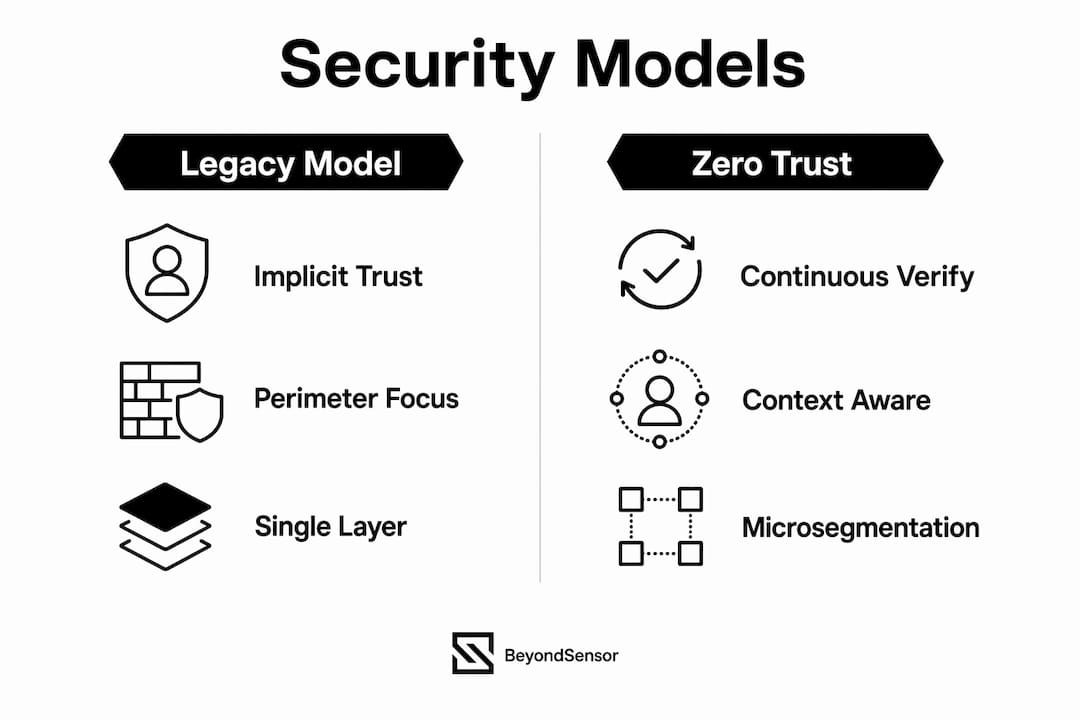 Security Models

Legacy Model

Implicit Trust

Perimeter Focus

Single Layer

Zero Trust

Continuous Verify

Context Aware

Microsegmentation

BeyondSensor